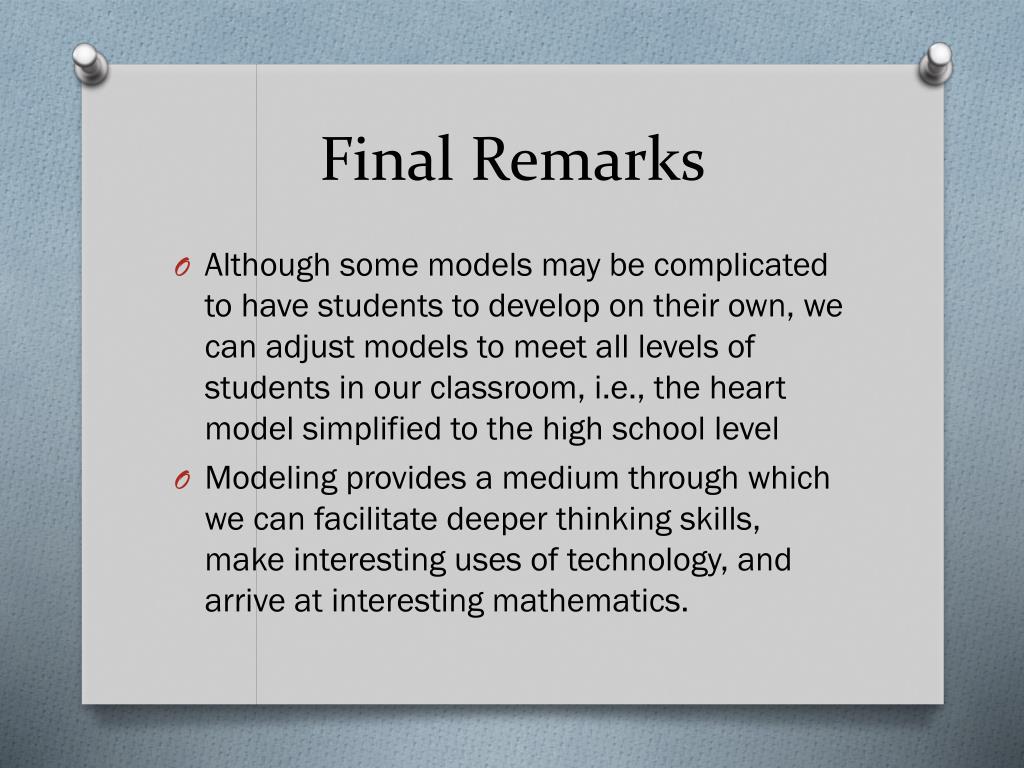 Final Remarks

O Although some models may be complicated to have students to develop on their own, we can adjust models to meet all levels of students in our classroom, i.e., the heart model simplified to the high school level

O Modeling provides a medium through which we can facilitate deeper thinking skills, make interesting uses of technology, and arrive at interesting mathematics.